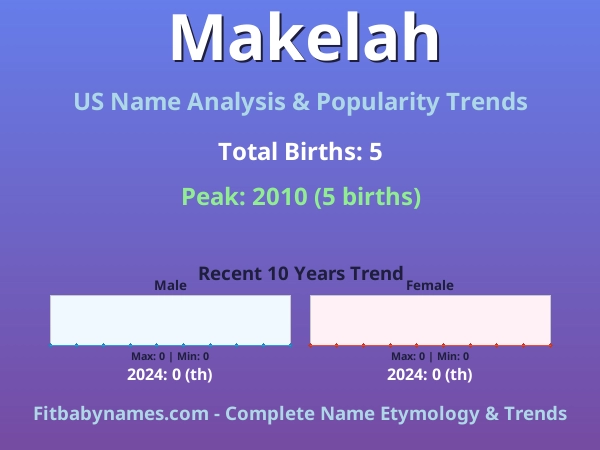 Makelah

US Name Analysis & Popularity Trends

Total Births: 5

Peak: 2010 (5 births)

Recent 10 Years Trend

Male

Max: 0 | Min: 0

2024: 0 (th)

Female

Max: 0 | Min: 0

2024: 0 (th)

Fitbabynames.com - Complete Name Etymology & Trends